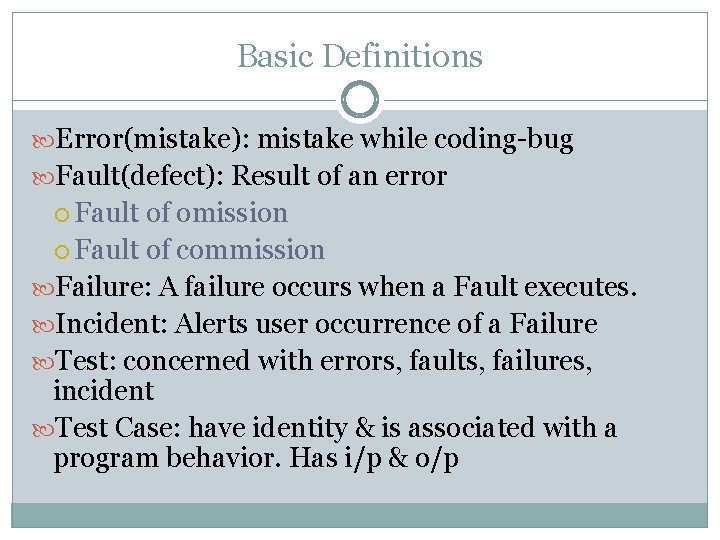 Basic Definitions

Error(mistake): mistake while coding-bug

Fault(defect): Result of an error

Fault of omission

Fault of commission

Failure: A failure occurs when a Fault executes.

Incident: Alerts user occurrence of a Failure

Test: concerned with errors, faults, failures, incident

Test Case: have identity & is associated with a program behavior. Has i/p & o/p